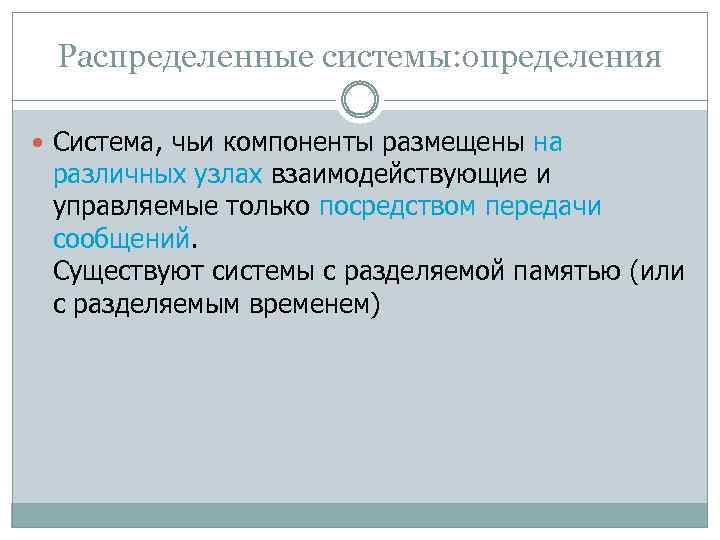 Распределенные системы:определения

Система, чьи компоненты размещены на различных узлах взаимодействующие и управляемые только посредством передачи сообщений.
Существуют системы с разделяемой памятью (или с разделяемым временем)